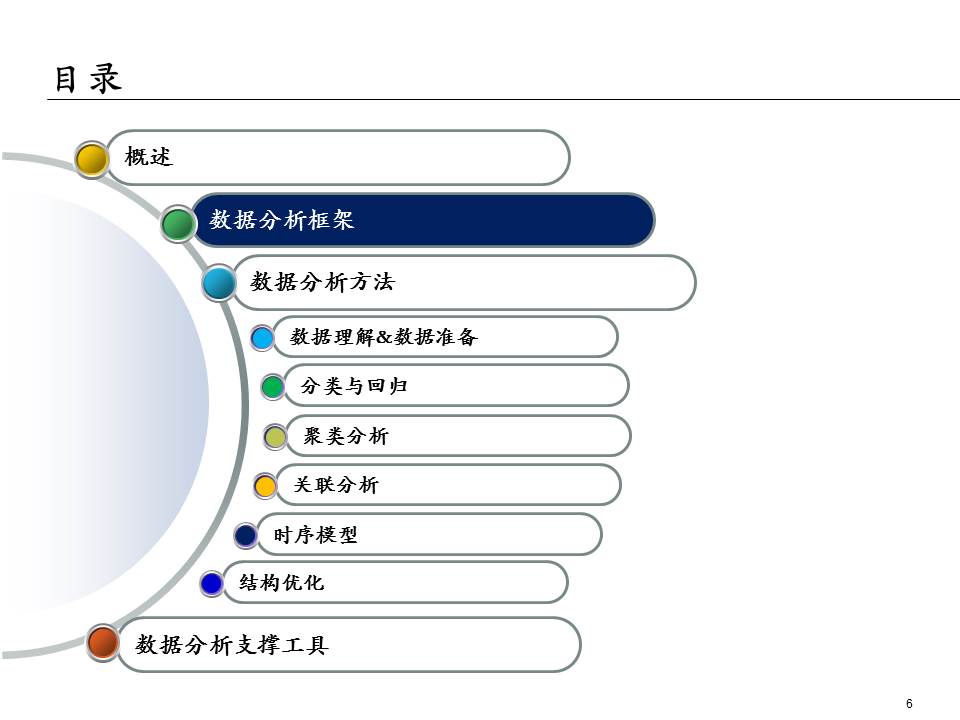 目录

概述

数据分析框架

数据分析方法

数据理解&数据准备

分类与回归

聚类分析

关联分析

时序模型

结构优化

数据分析支撑工具

6